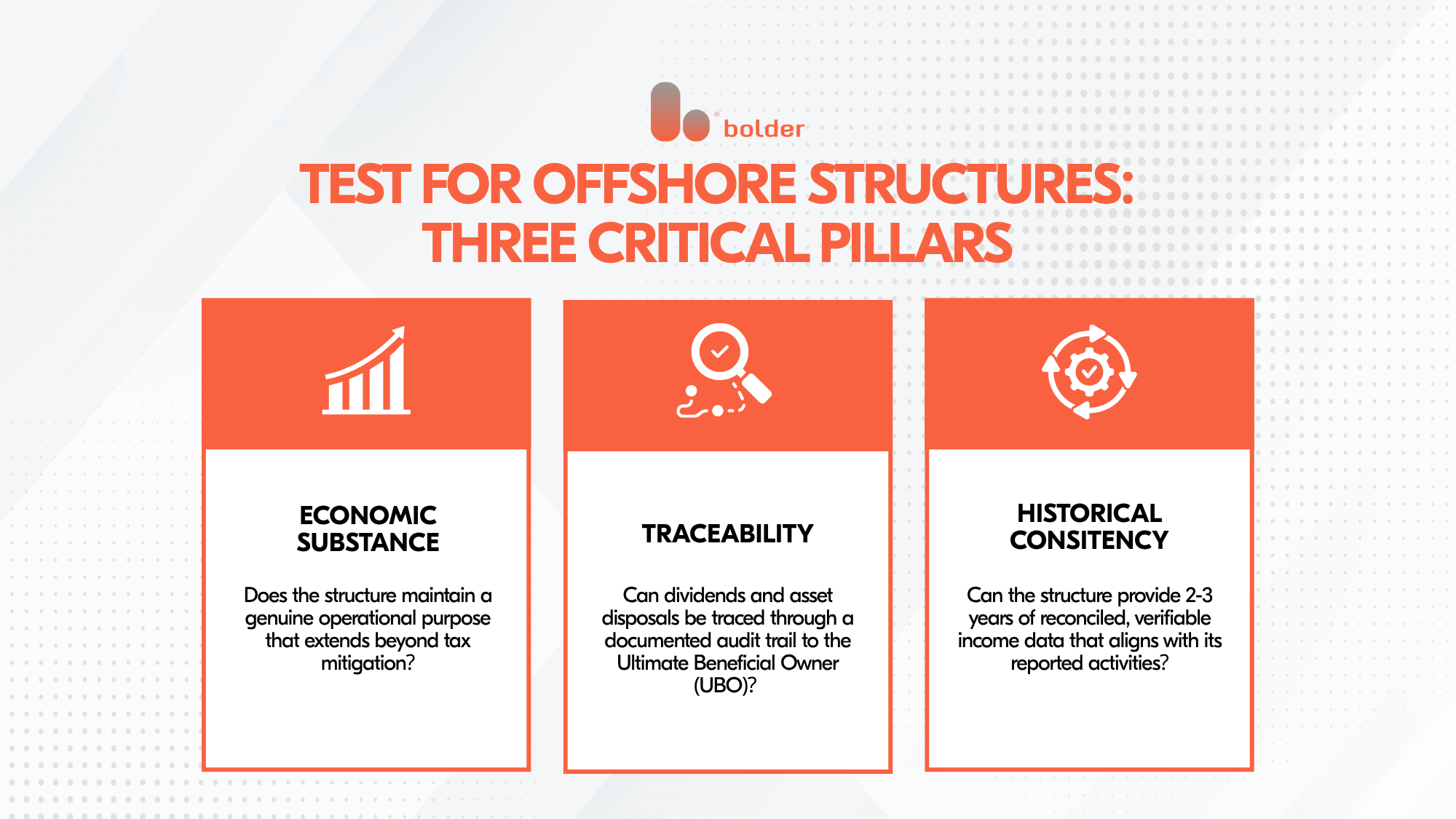 bolder

TEST FOR OFFSHORE STRUCTURES: THREE CRITICAL PILLARS

ECONOMIC SUBSTANCE

Does the structure maintain a genuine operational purpose that extends beyond tax mitigation?

TRACEABILITY

Can dividends and asset disposals be traced through a documented audit trail to the Ultimate Beneficial Owner (UBO)?

HISTORICAL CONSITENCY

Can the structure provide 2-3 years of reconciled, verifiable income data that aligns with its reported activities?